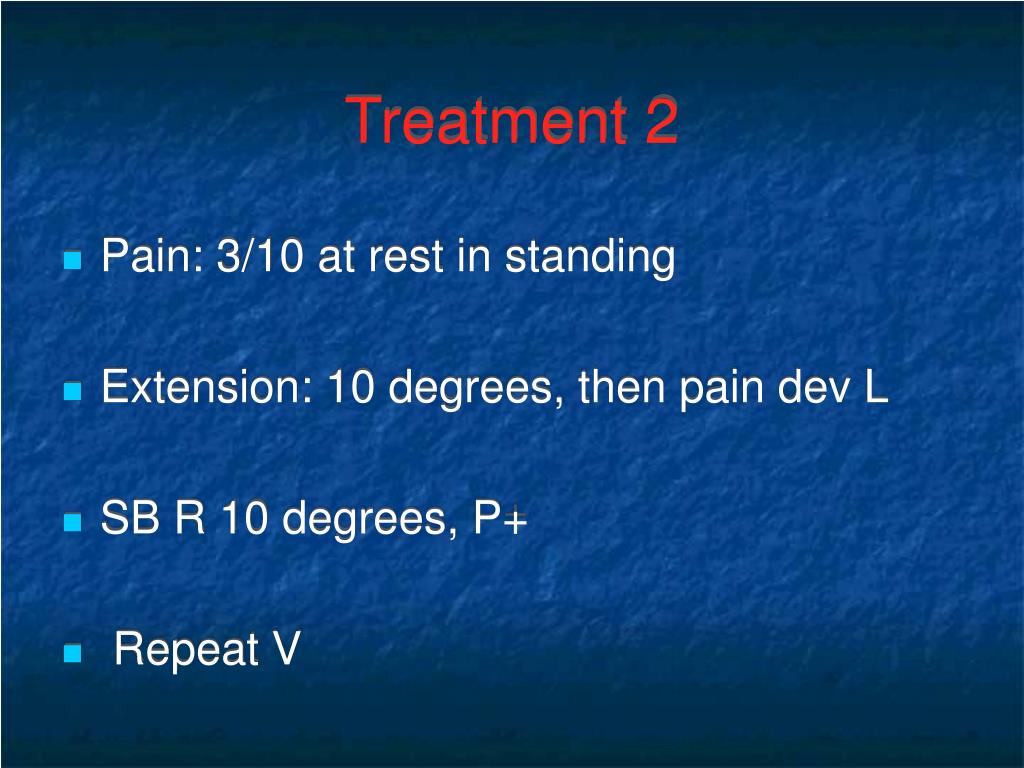 Treatment 2

Pain: 3/10 at rest in standing

Extension: 10 degrees, then pain dev L

SB R 10 degrees, P+

Repeat V